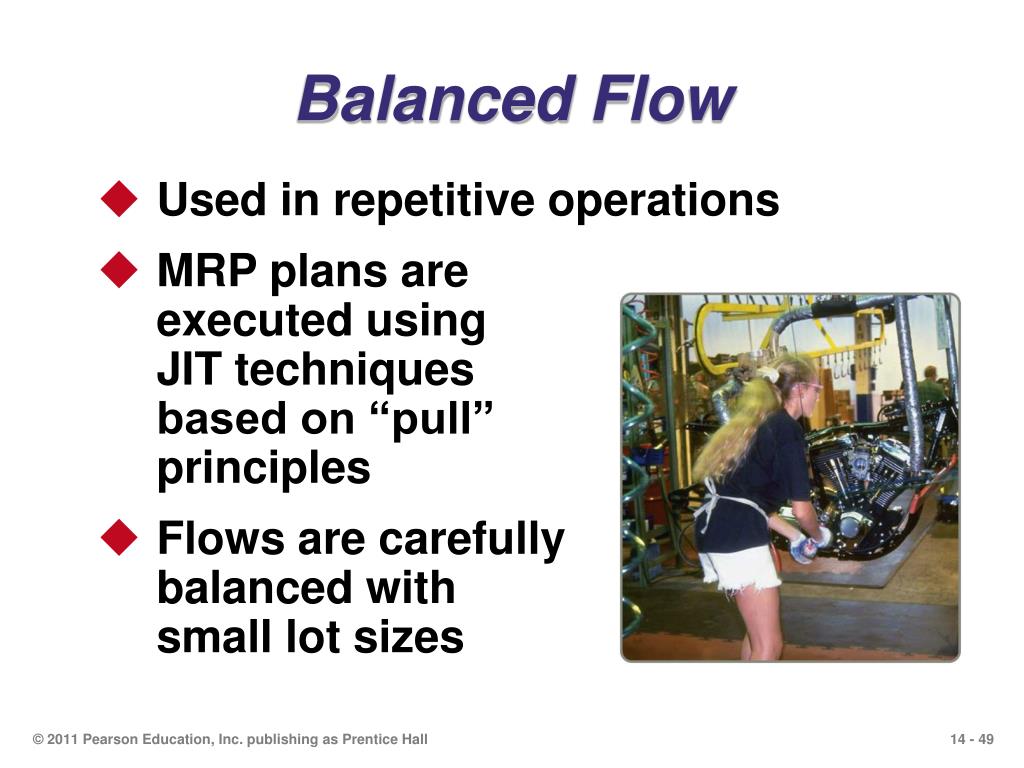 Balanced Flow

◆ Used in repetitive operations

◆ MRP plans are executed using JIT techniques based on “pull” principles

◆ Flows are carefully balanced with small lot sizes

© 2011 Pearson Education, Inc. publishing as Prentice Hall

14 - 49